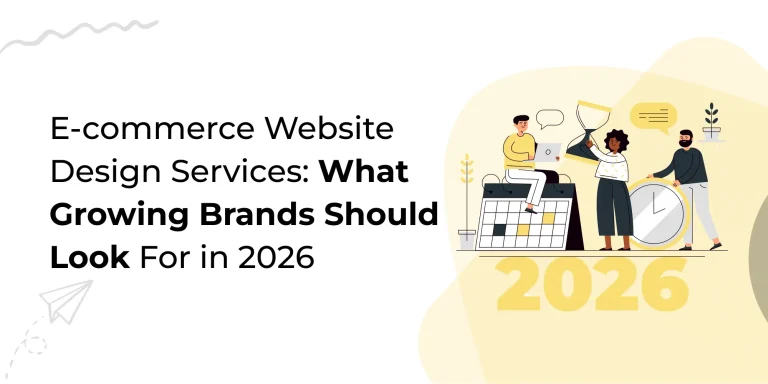 E-commerce Website Design Services: What Growing Brands Should Look For in 2026

2026